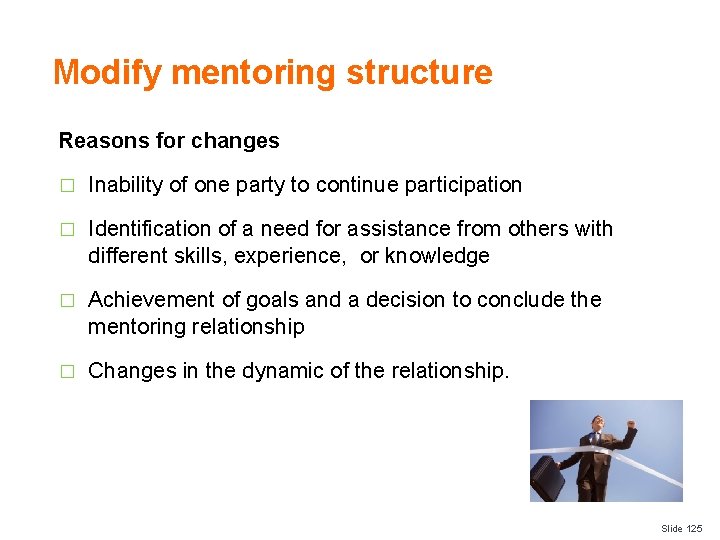 Modify mentoring structure

Reasons for changes

□ Inability of one party to continue participation

□ Identification of a need for assistance from others with different skills, experience, or knowledge

□ Achievement of goals and a decision to conclude the mentoring relationship

□ Changes in the dynamic of the relationship.

Slide 125